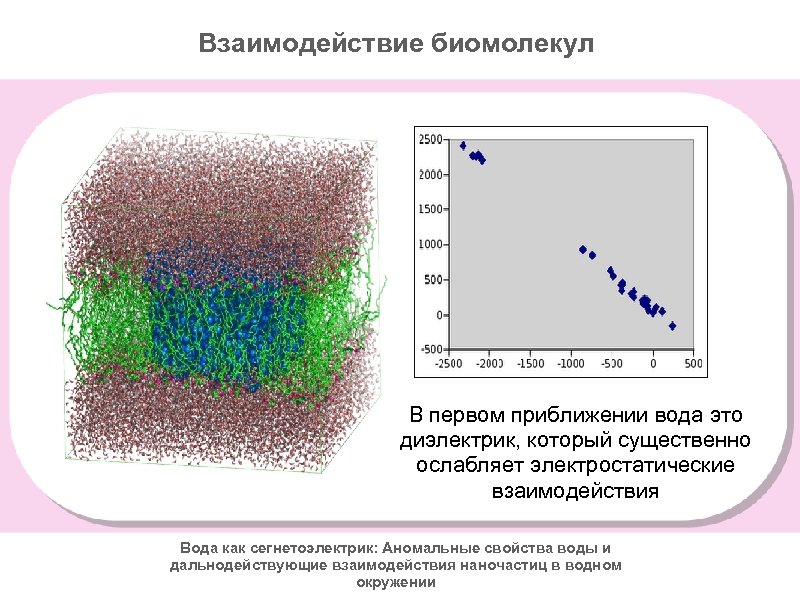 Взаимодействие биомолекул

2500
2000
1500
1000
500
0
-500
-2500 -2000 -1500 -1000 -500 0 500

В первом приближении вода это диэлектрик, который существенно ослабляет электростатические взаимодействия

Вода как сегнетоэлектрик: Аномальные свойства воды и дальнодействующие взаимодействия наночастиц в водном окружении